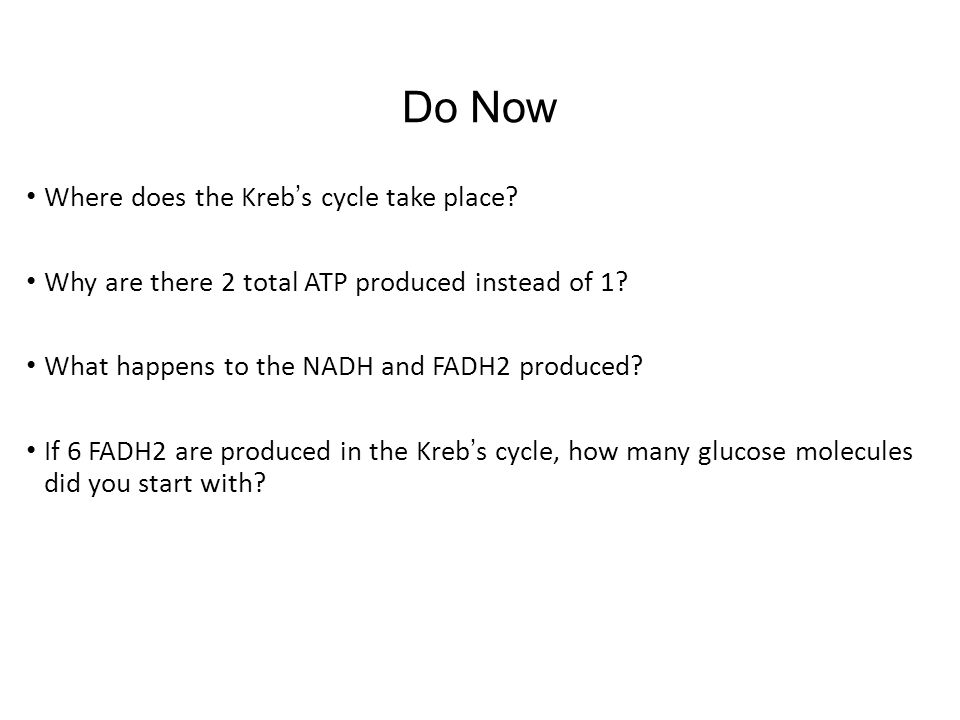 Do Now

• Where does the Kreb's cycle take place?

• Why are there 2 total ATP produced instead of 1?

• What happens to the NADH and FADH2 produced?

• If 6 FADH2 are produced in the Kreb's cycle, how many glucose molecules did you start with?